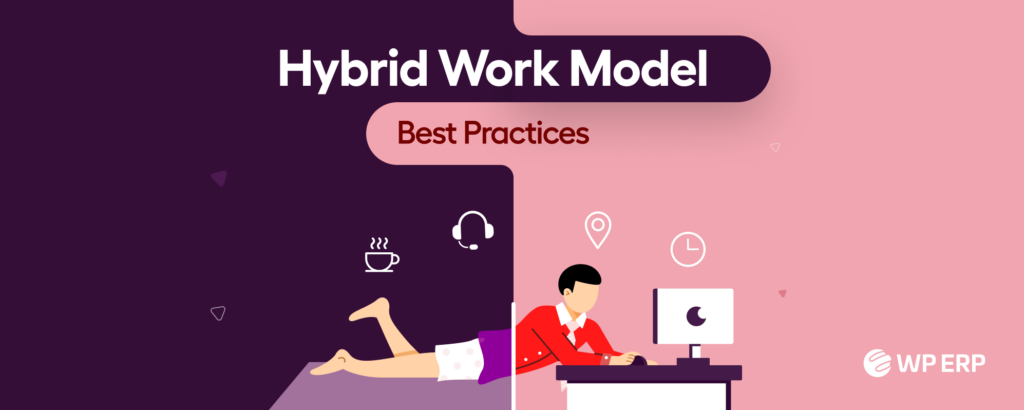 Hybrid Work Model

Best Practices

WP ERP